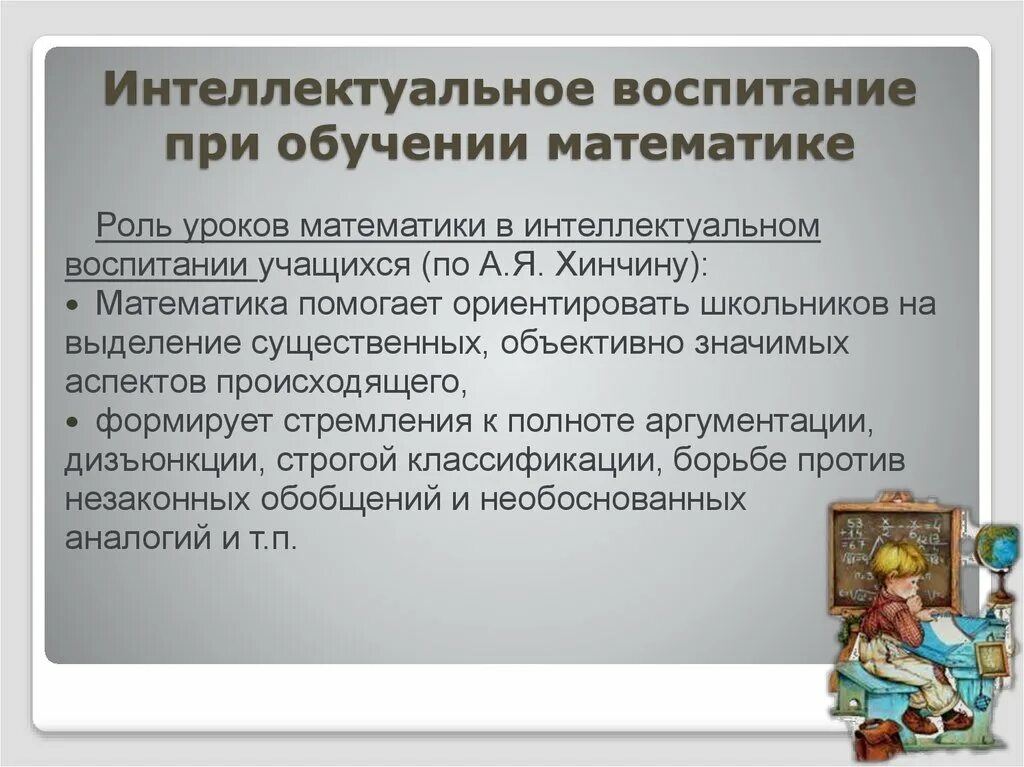 Интеллектуальное воспитание при обучении математике

Роль уроков математики в интеллектуальном воспитании учащихся (по А.Я. Хинчину):
• Математика помогает ориентировать школьников на выделение существенных, объективно значимых аспектов происходящего,
• формирует стремления к полноте аргументации, дизъюнкции, строгой классификации, борьбе против незаконных обобщений и необоснованных аналогий и т.п.